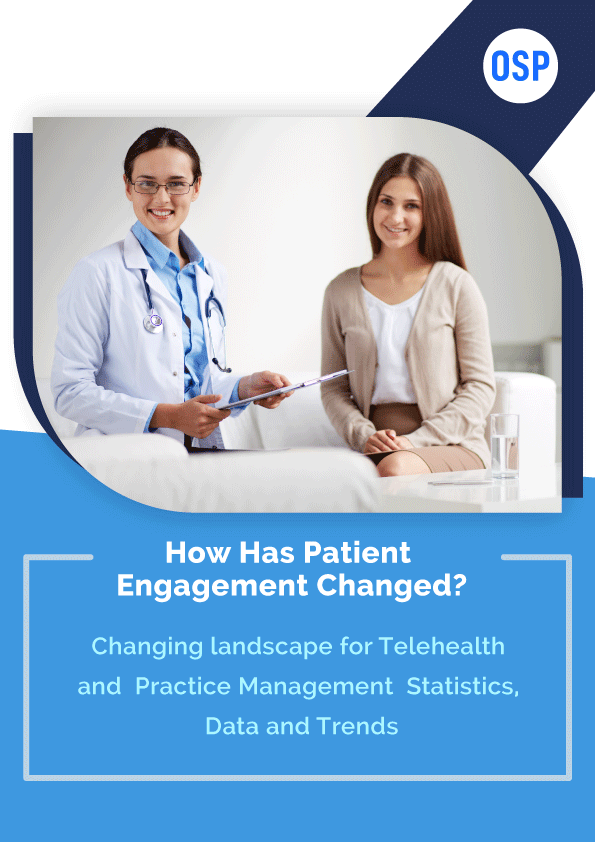 OSP

How Has Patient Engagement Changed?

Changing landscape for Telehealth and Practice Management Statistics, Data and Trends